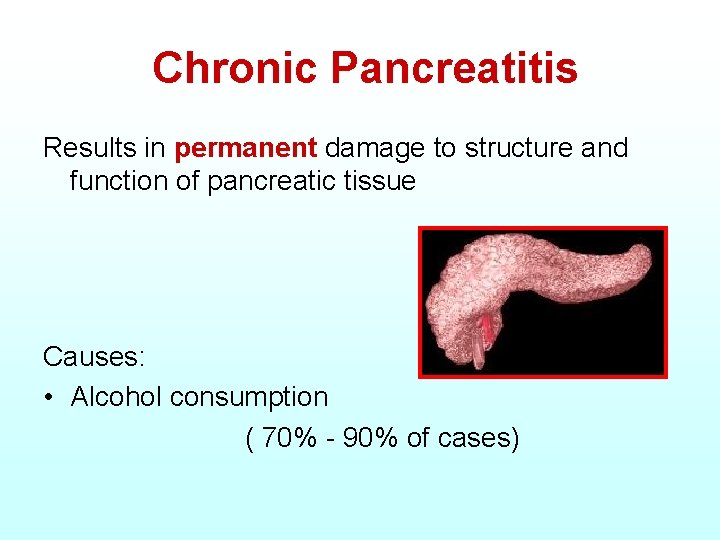 Chronic Pancreatitis

Results in permanent damage to structure and function of pancreatic tissue

Causes:
• Alcohol consumption
( 70% - 90% of cases)